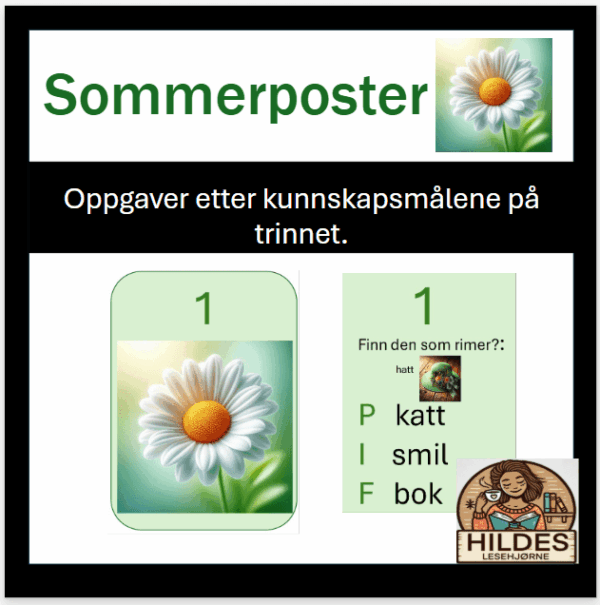 Sommerposter

Oppgaver etter kunnskapsmålene på trinnet.

1

1

Finn den som rimer?:

hatt

P katt

I smil

F bok

HILDES
LESEHJØRNE